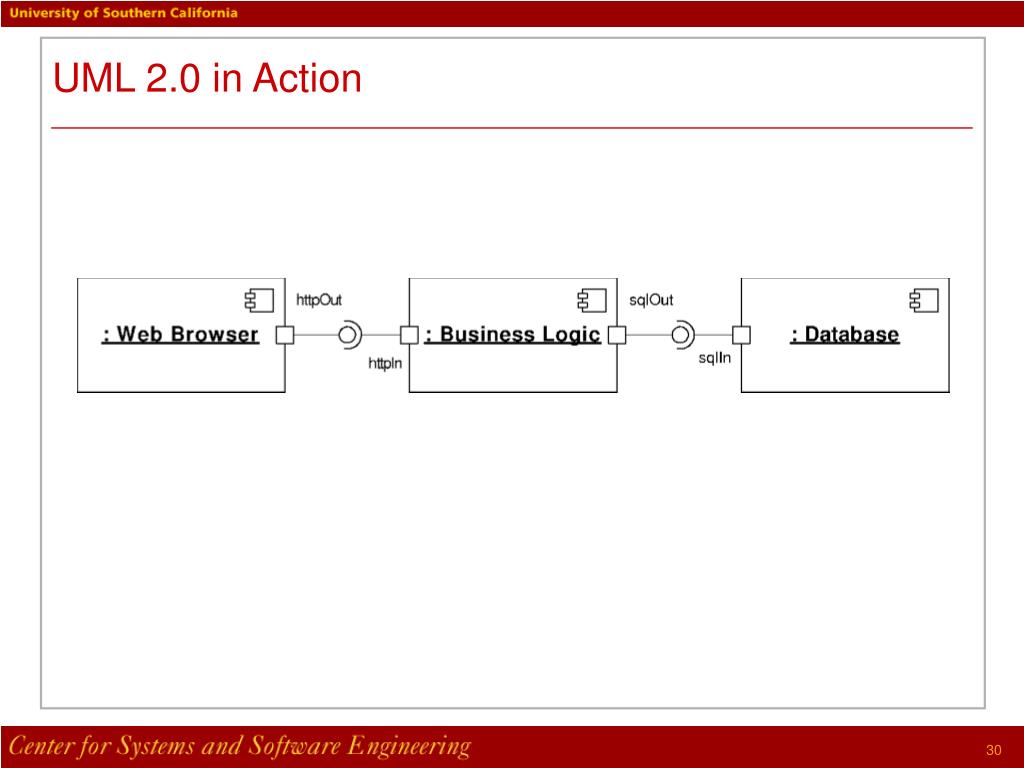 University of Southern California

UML 2.0 in Action

: Web Browser

httpOut

httpIn

: Business Logic

sqlOut

sqlIn

: Database

Center for Systems and Software Engineering

30